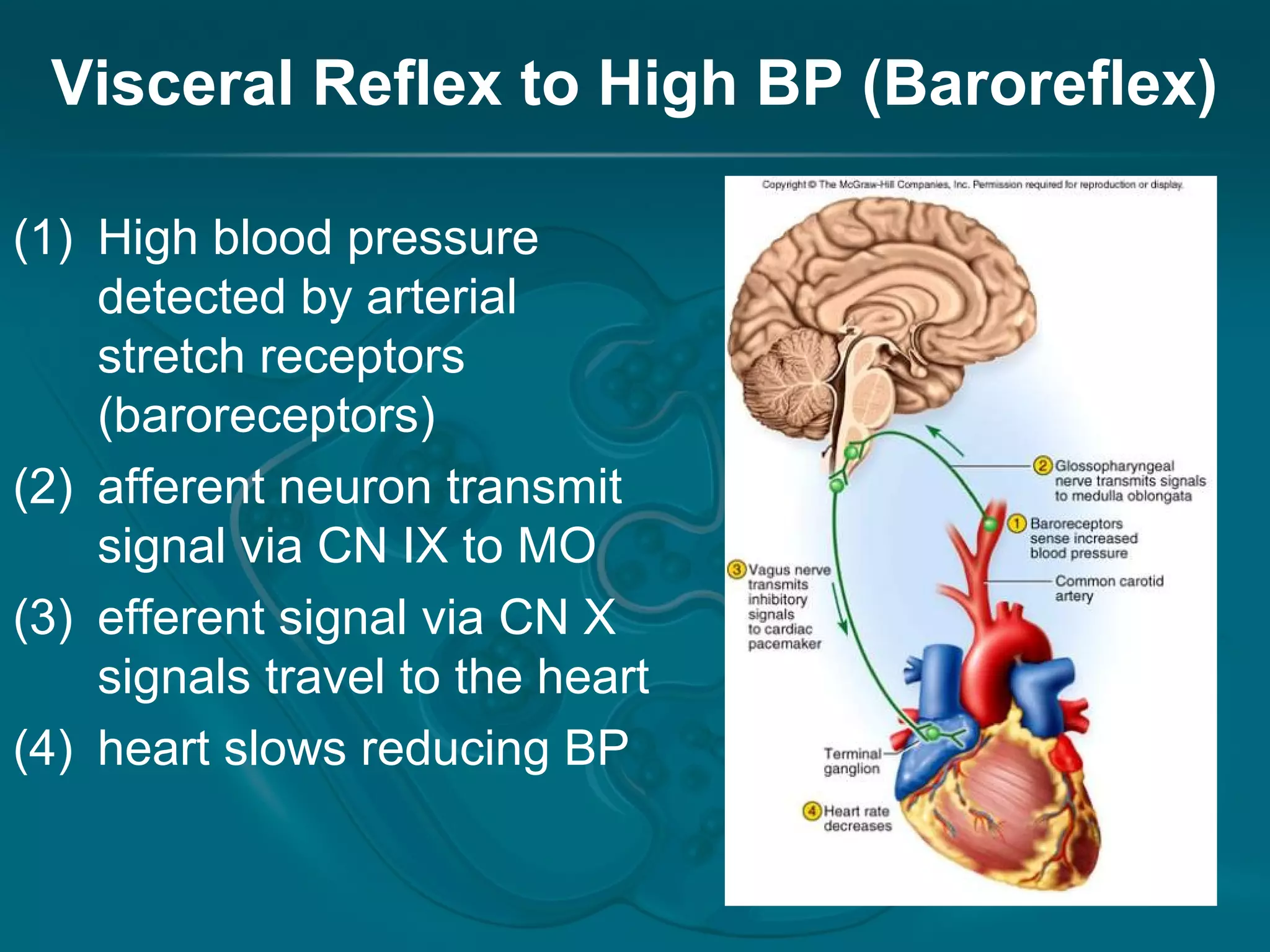 Visceral Reflex to High BP (Baroreflex)

(1) High blood pressure detected by arterial stretch receptors (baroreceptors)

(2) afferent neuron transmit signal via CN IX to MO

(3) efferent signal via CN X signals travel to the heart

(4) heart slows reducing BP

Copyright © The McGraw-Hill Companies, Inc. Permission required for reproduction or display.

2 Glossopharyngeal nerve transmits signals to medulla oblongata

1 Baroreceptors sense increased blood pressure

Common carotid artery

3 Vagus nerve transmits inhibitory signals to cardiac pacemaker

Terminal ganglion

4 Heart rate decreases